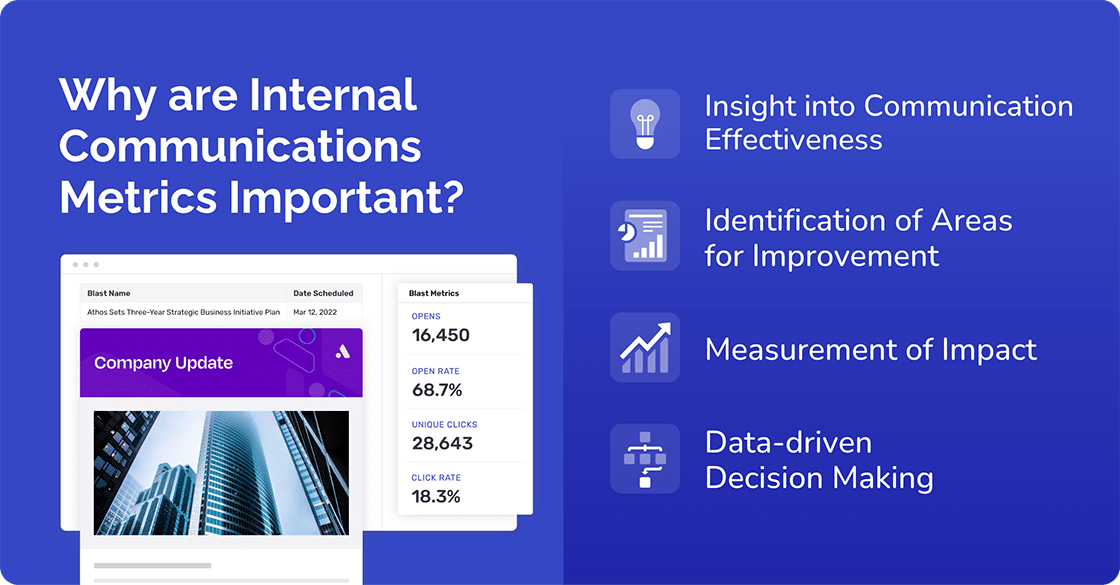 Why are Internal Communications Metrics Important?

| Blast Name | Date Scheduled |
|---|---|
| Athos Sets Three-Year Strategic Business Initiative Plan | Mar 12, 2022 |

Company Update

Blast Metrics

OPENS
16,450

OPEN RATE
68.7%

UNIQUE CLICKS
28,643

CLICK RATE
18.3%

Insight into Communication Effectiveness

Identification of Areas for Improvement

Measurement of Impact

Data-driven Decision Making